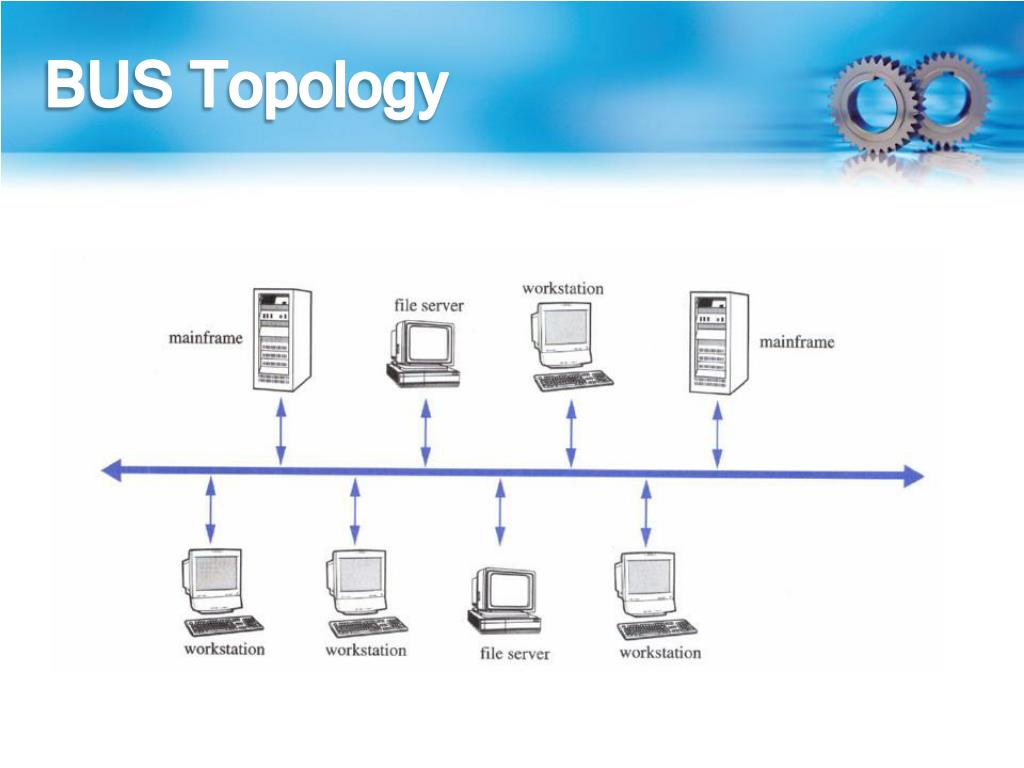 BUS Topology

mainframe

file server

workstation

mainframe

workstation

workstation

file server

workstation